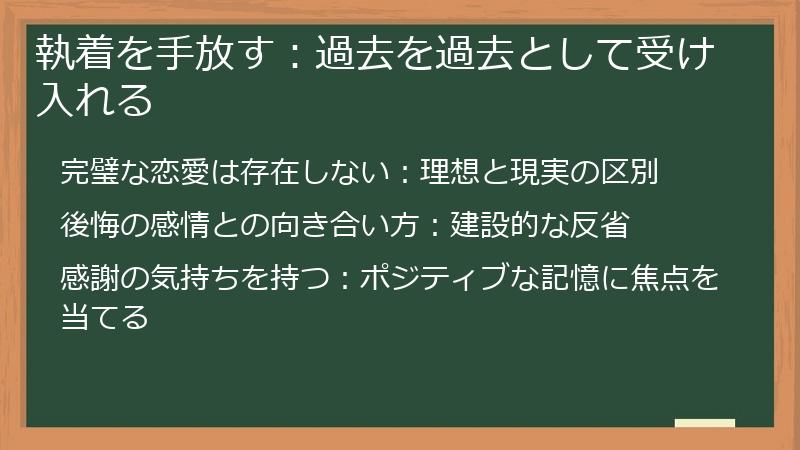 執着を手放す：過去を過去として受け入れる

完璧な恋愛は存在しない：理想と現実の区別

後悔の感情との向き合い方：建設的な反省

感謝の気持ちを持つ：ポジティブな記憶に焦点を当てる